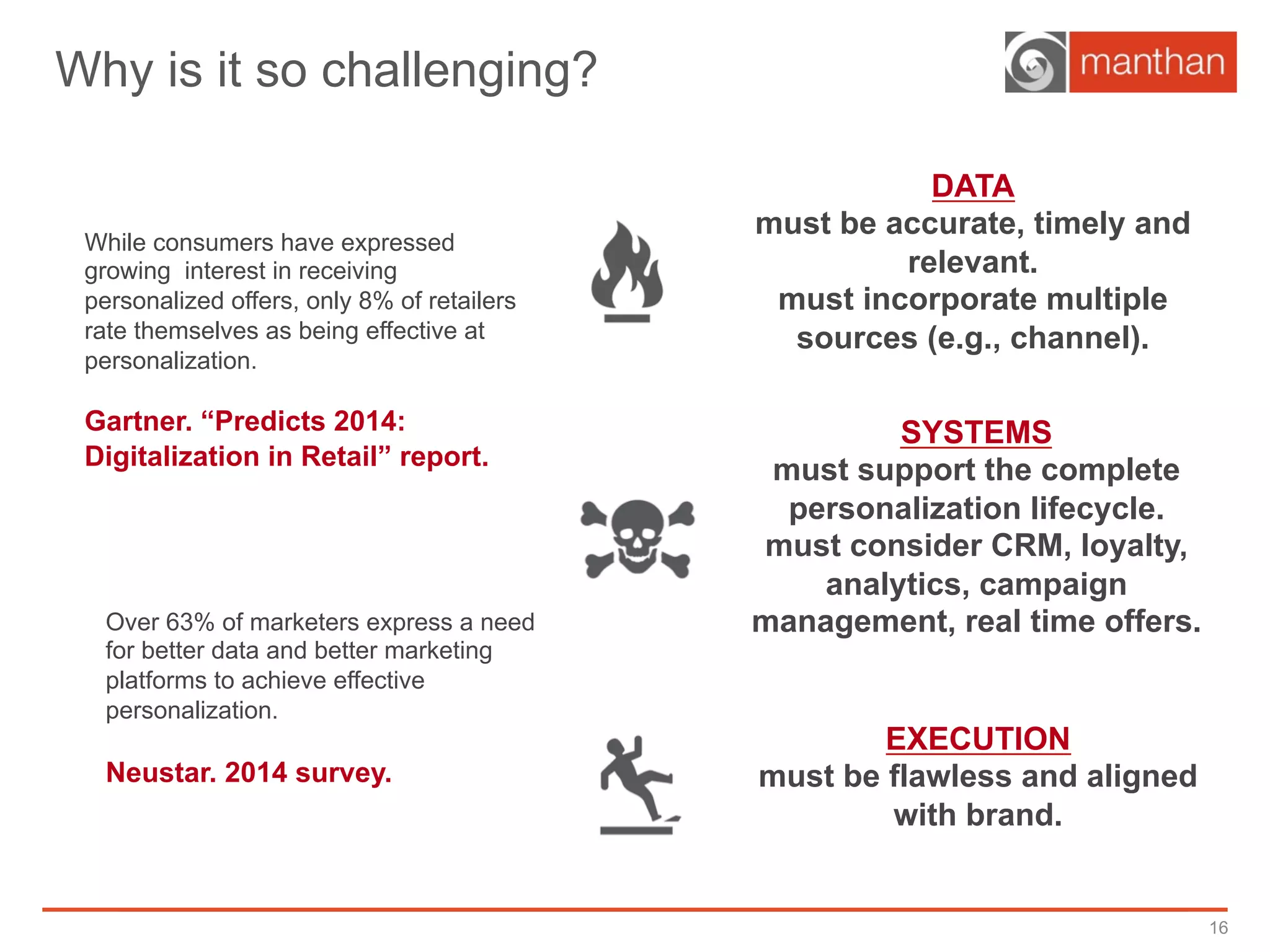 Why is it so challenging?

manthan

While consumers have expressed growing interest in receiving personalized offers, only 8% of retailers rate themselves as being effective at personalization.

Gartner. “Predicts 2014: Digitalization in Retail” report.

Over 63% of marketers express a need for better data and better marketing platforms to achieve effective personalization.

Neustar. 2014 survey.

DATA
must be accurate, timely and relevant.
must incorporate multiple sources (e.g., channel).

SYSTEMS
must support the complete personalization lifecycle.
must consider CRM, loyalty, analytics, campaign management, real time offers.

EXECUTION
must be flawless and aligned with brand.

16